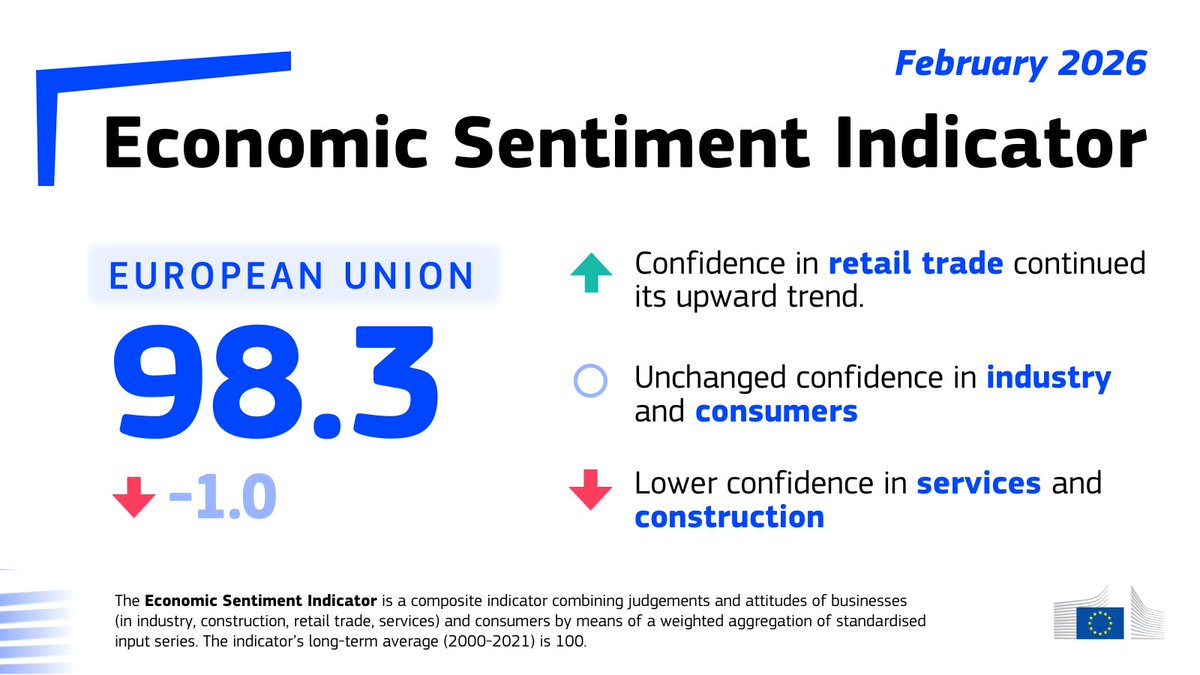 February 2026

Economic Sentiment Indicator

EUROPEAN UNION

98.3

-1.0

Confidence in retail trade continued its upward trend.

Unchanged confidence in industry and consumers

Lower confidence in services and construction

The Economic Sentiment Indicator is a composite indicator combining judgements and attitudes of businesses (in industry, construction, retail trade, services) and consumers by means of a weighted aggregation of standardised input series. The indicator's long-term average (2000-2021) is 100.